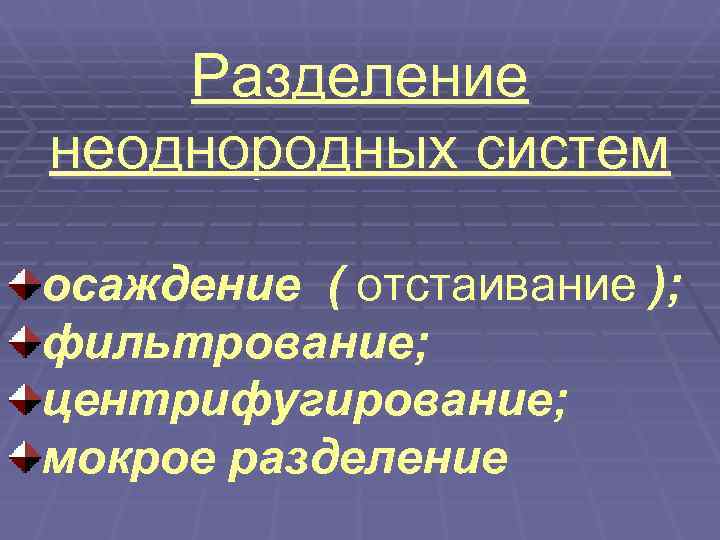 Разделение неоднородных систем

осаждение ( отстаивание );
фильтрование;
центрифугирование;
мокрое разделение